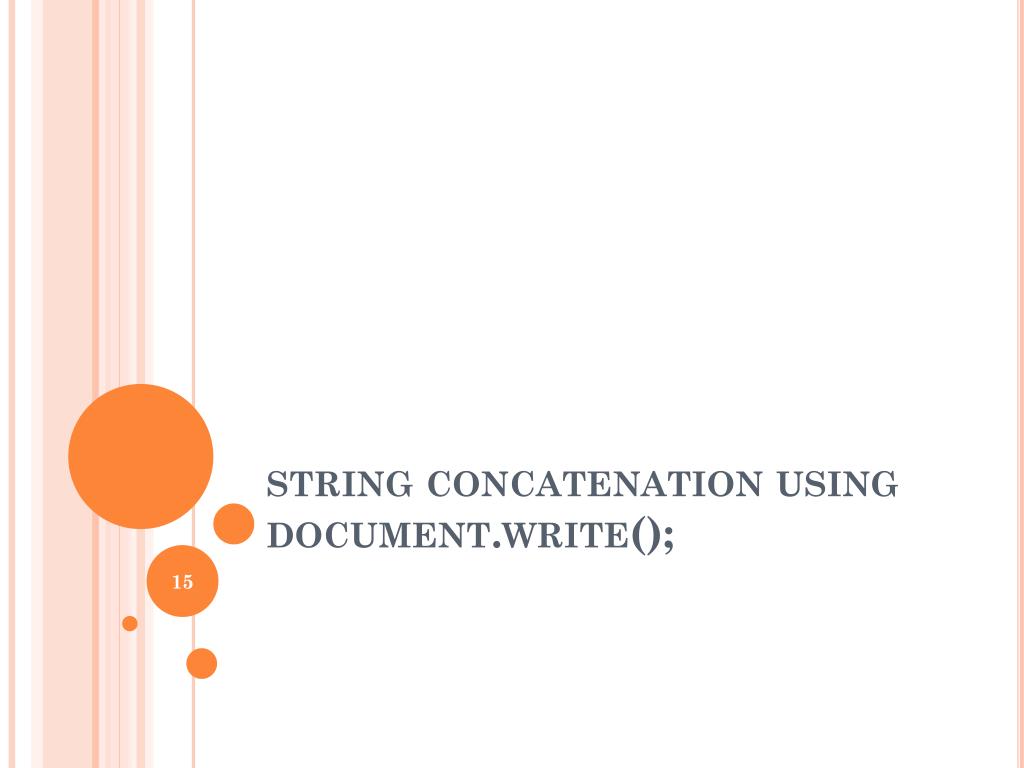 STRING CONCATENATION USING DOCUMENT.WRITE();

15